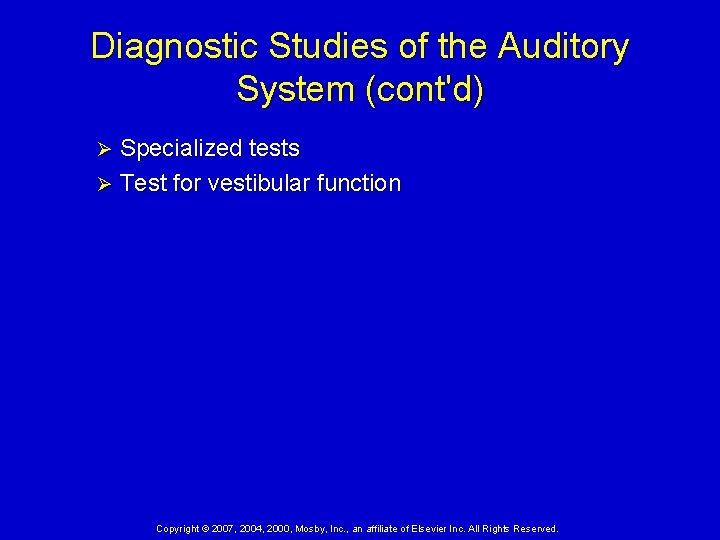 Diagnostic Studies of the Auditory System (cont'd)

➢ Specialized tests
➢ Test for vestibular function

Copyright © 2007, 2004, 2000, Mosby, Inc., an affiliate of Elsevier Inc. All Rights Reserved.